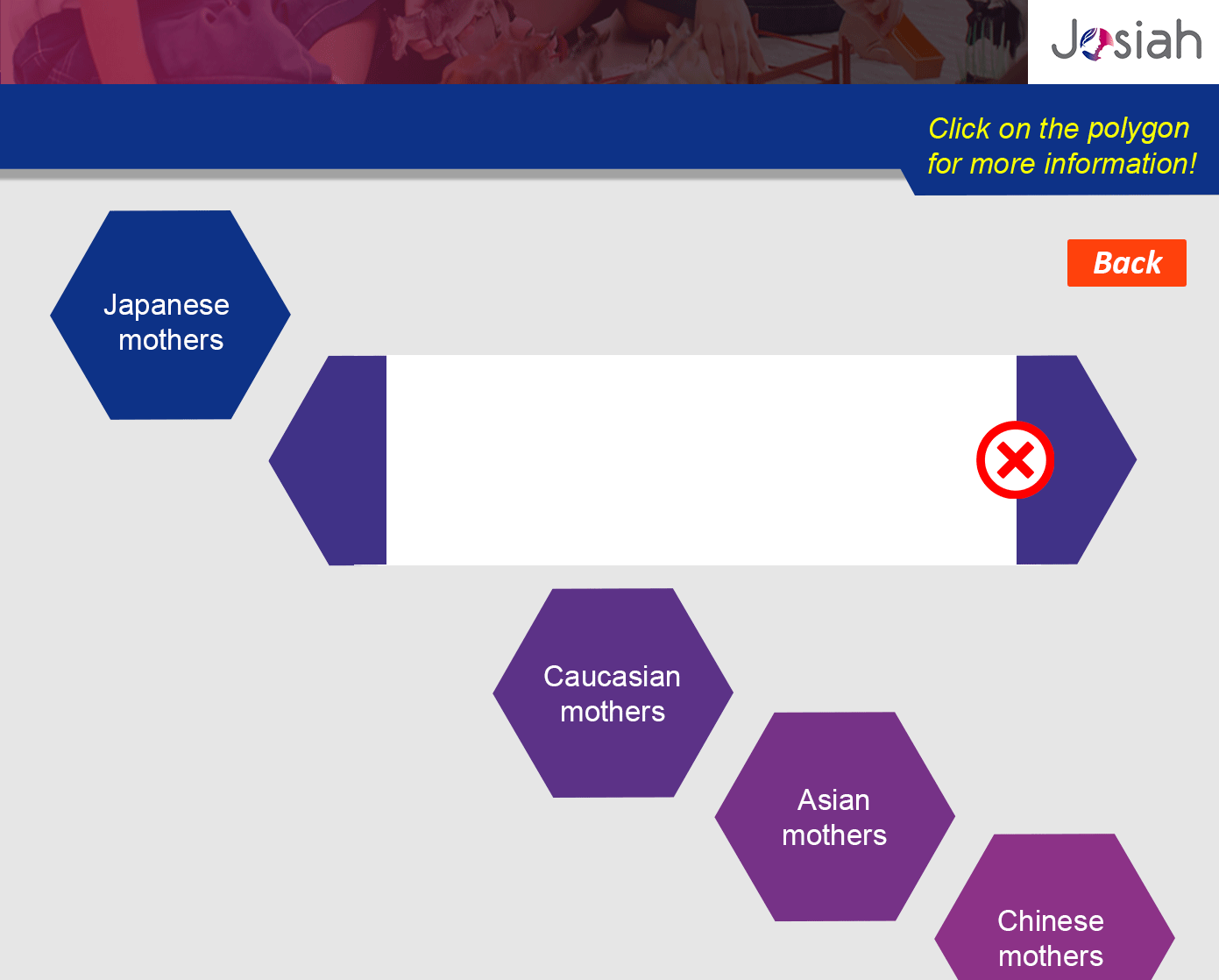 Josiah

Click on the polygon for more information!

Back

Japanese mothers

Caucasian mothers

Asian mothers

Chinese mothers